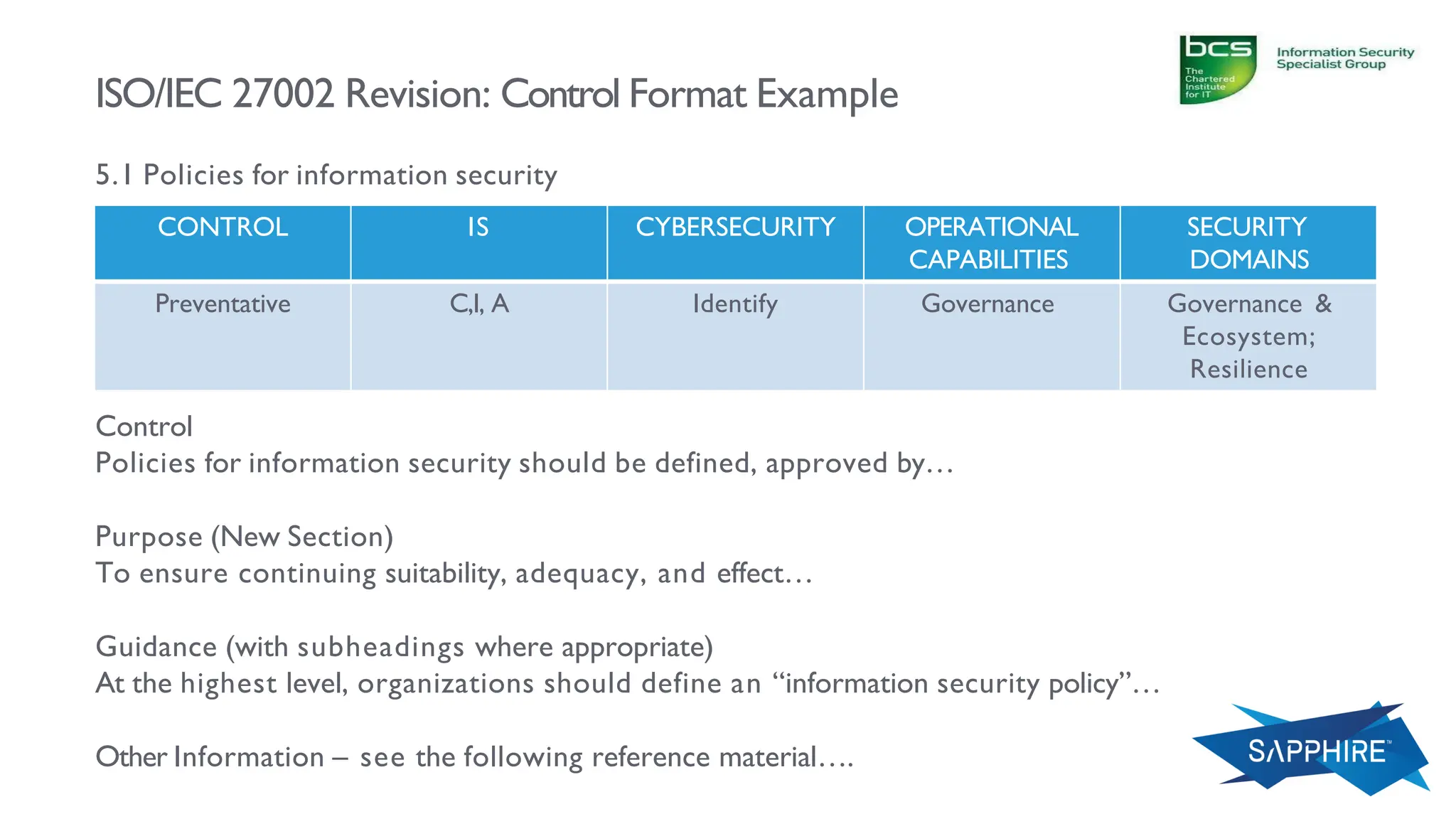 bcs
The Chartered Institute for IT

Information Security Specialist Group

ISO/IEC 27002 Revision: Control Format Example

5.1 Policies for information security

| CONTROL | IS | CYBERSECURITY | OPERATIONAL CAPABILITIES | SECURITY DOMAINS |
|---|---|---|---|---|
| Preventative | C,I, A | Identify | Governance | Governance & Ecosystem; Resilience |

Control
Policies for information security should be defined, approved by…

Purpose (New Section)
To ensure continuing suitability, adequacy, and effect…

Guidance (with subheadings where appropriate)
At the highest level, organizations should define an “information security policy”…

Other Information – see the following reference material….

SAPPHIRE™